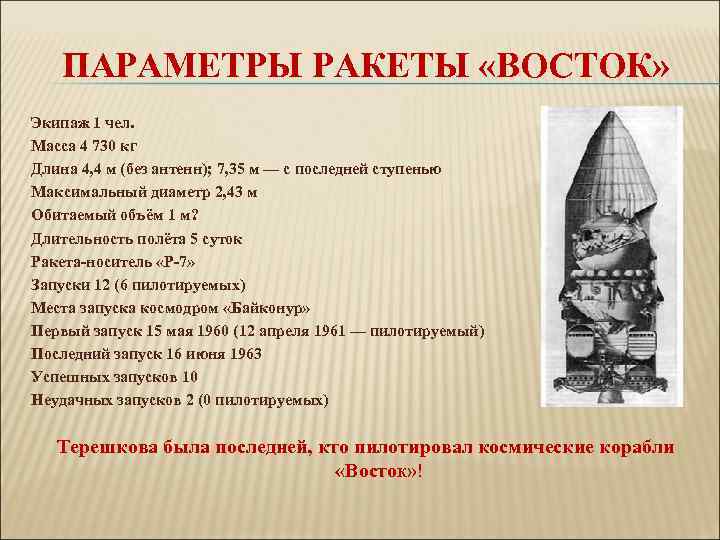 ПАРАМЕТРЫ РАКЕТЫ «ВОСТОК»

Экипаж 1 чел.
Масса 4 730 кг
Длина 4,4 м (без антенн); 7,35 м — с последней ступенью
Максимальный диаметр 2,43 м
Обитаемый объём 1 м?
Длительность полёта 5 суток
Ракета-носитель «Р-7»
Запуски 12 (6 пилотируемых)
Места запуска космодром «Байконур»
Первый запуск 15 мая 1960 (12 апреля 1961 — пилотируемый)
Последний запуск 16 июня 1963
Успешных запусков 10
Неудачных запусков 2 (0 пилотируемых)

Терешкова была последней, кто пилотировал космические корабли «Восток»!